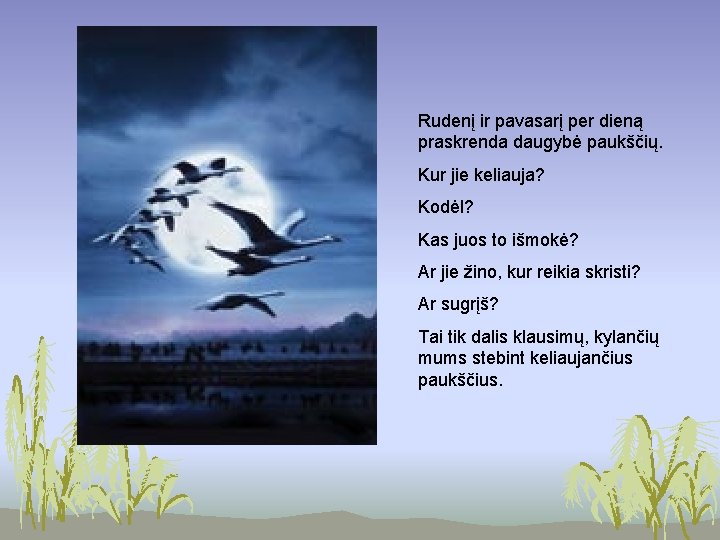 Rudenį ir pavasarį per dieną praskrenda daugybė paukščių.

Kur jie keliauja?

Kodėl?

Kas juos to išmokė?

Ar jie žino, kur reikia skristi?

Ar sugrįš?

Tai tik dalis klausimų, kylančių mums stebint keliaujančius paukščius.